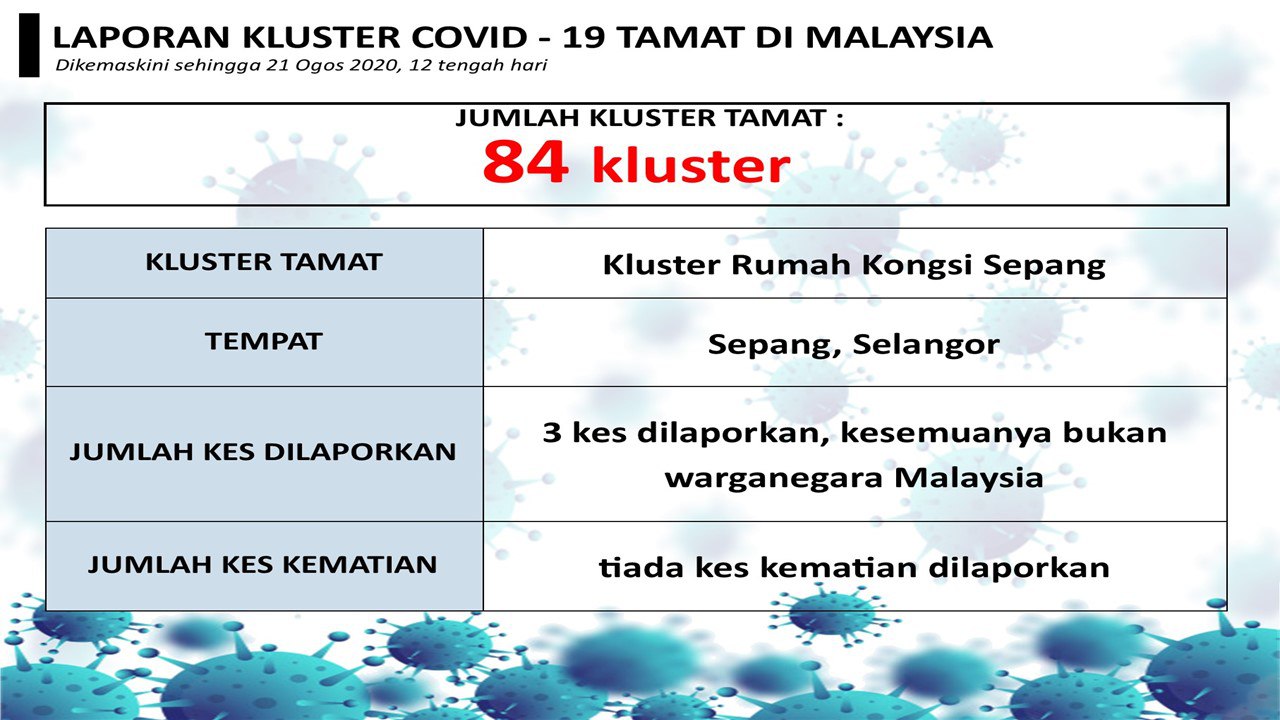 LAPORAN KLUSTER COVID - 19 TAMAT DI MALAYSIA
Dikemaskini sehingga 21 Ogos 2020, 12 tengah hari

JUMLAH KLUSTER TAMAT :
84 kluster

| KLUSTER TAMAT | Kluster Rumah Kongsi Sepang |
|---|---|
| TEMPAT | Sepang, Selangor |
| JUMLAH KES DILAPORKAN | 3 kes dilaporkan, kesemuanya bukan warganegara Malaysia |
| JUMLAH KES KEMATIAN | tiada kes kematian dilaporkan |